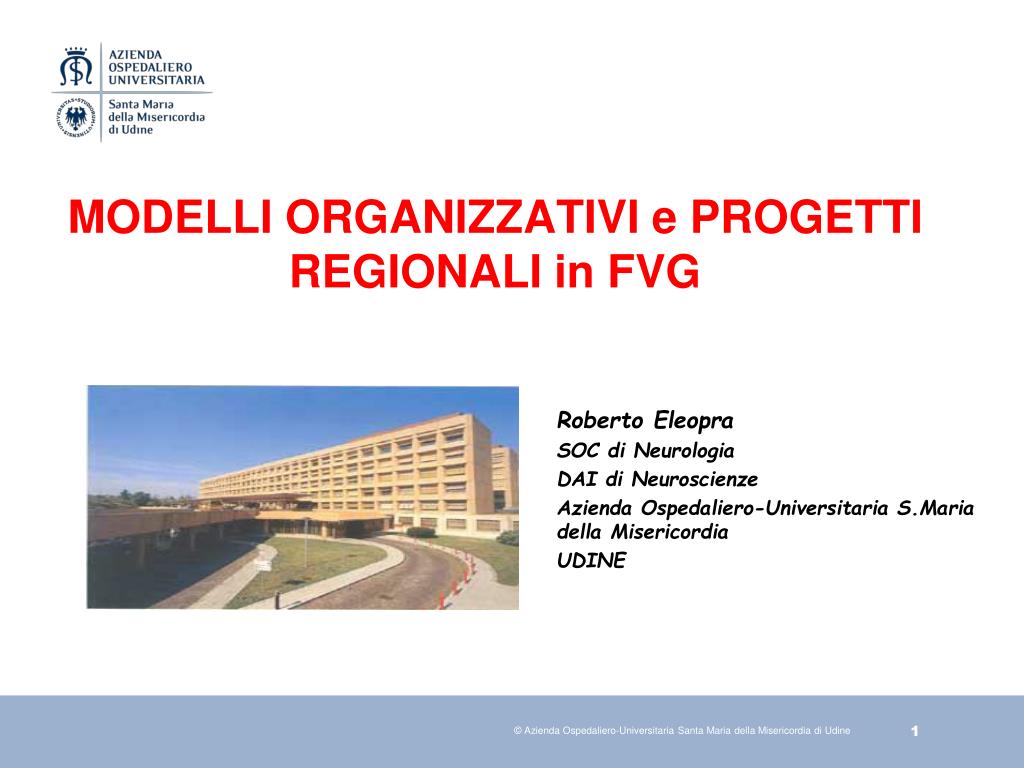 AZIENDA
OSPEDALIERO
UNIVERSITARIA

Santa Maria
della Misericordia
di Udine

MODELLI ORGANIZZATIVI e PROGETTI REGIONALI in FVG

Roberto Eleopra
SOC di Neurologia
DAI di Neuroscienze
Azienda Ospedaliero-Universitaria S.Maria della Misericordia
UDINE

© Azienda Ospedaliero-Universitaria Santa Maria della Misericordia di Udine

1